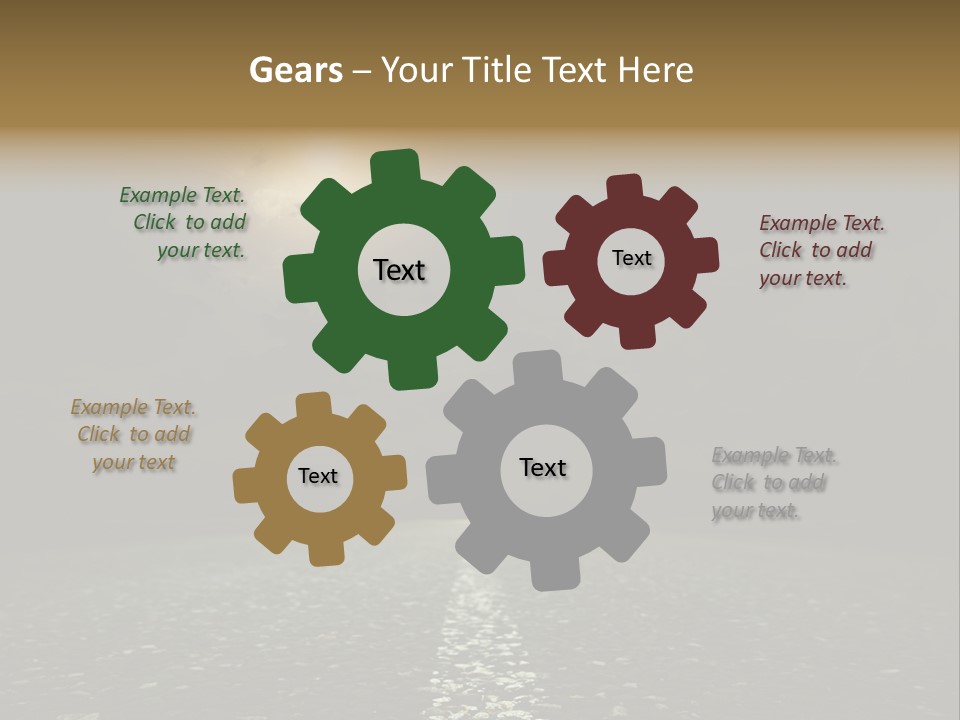 Gears – Your Title Text Here

Example Text. Click to add your text.

Text

Text

Example Text. Click to add your text.

Example Text. Click to add your text

Text

Text

Example Text. Click to add your text.